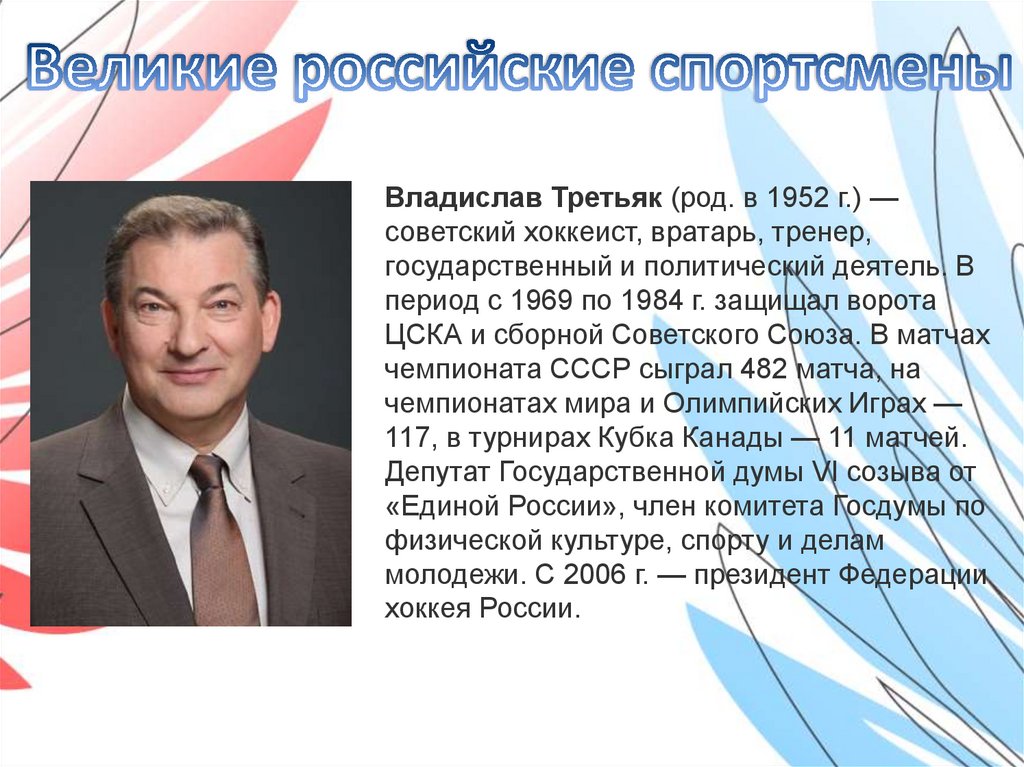 Великие российские спортсмены

Владислав Третьяк (род. в 1952 г.) — советский хоккеист, вратарь, тренер, государственный и политический деятель. В период с 1969 по 1984 г. защищал ворота ЦСКА и сборной Советского Союза. В матчах чемпионата СССР сыграл 482 матча, на чемпионатах мира и Олимпийских Играх — 117, в турнирах Кубка Канады — 11 матчей. Депутат Государственной думы VI созыва от «Единой России», член комитета Госдумы по физической культуре, спорту и делам молодежи. С 2006 г. — президент Федерации хоккея России.